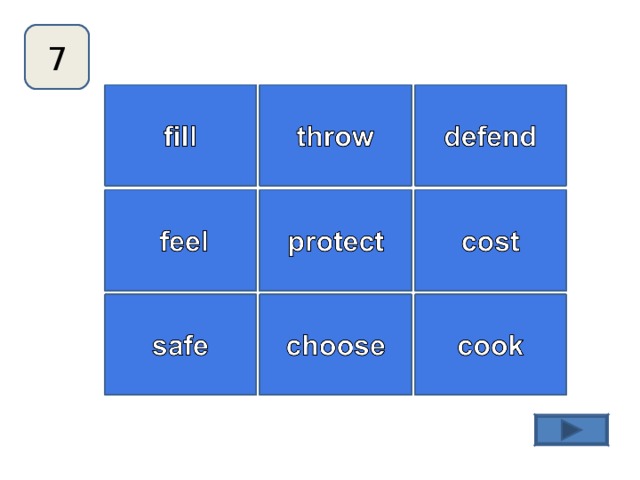 7

| fill | throw | defend |
|---|---|---|
| feel | protect | cost |
| safe | choose | cook |